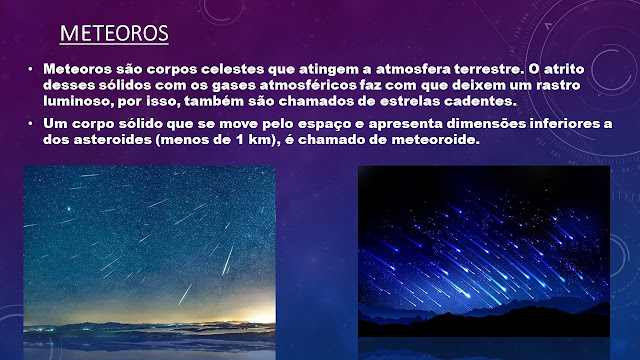 METEOROS

• Meteoros são corpos celestes que atingem a atmosfera terrestre. O atrito desses sólidos com os gases atmosféricos faz com que deixem um rastro luminoso, por isso, também são chamados de estrelas cadentes.

• Um corpo sólido que se move pelo espaço e apresenta dimensões inferiores a dos asteroides (menos de 1 km), é chamado de meteoroide.